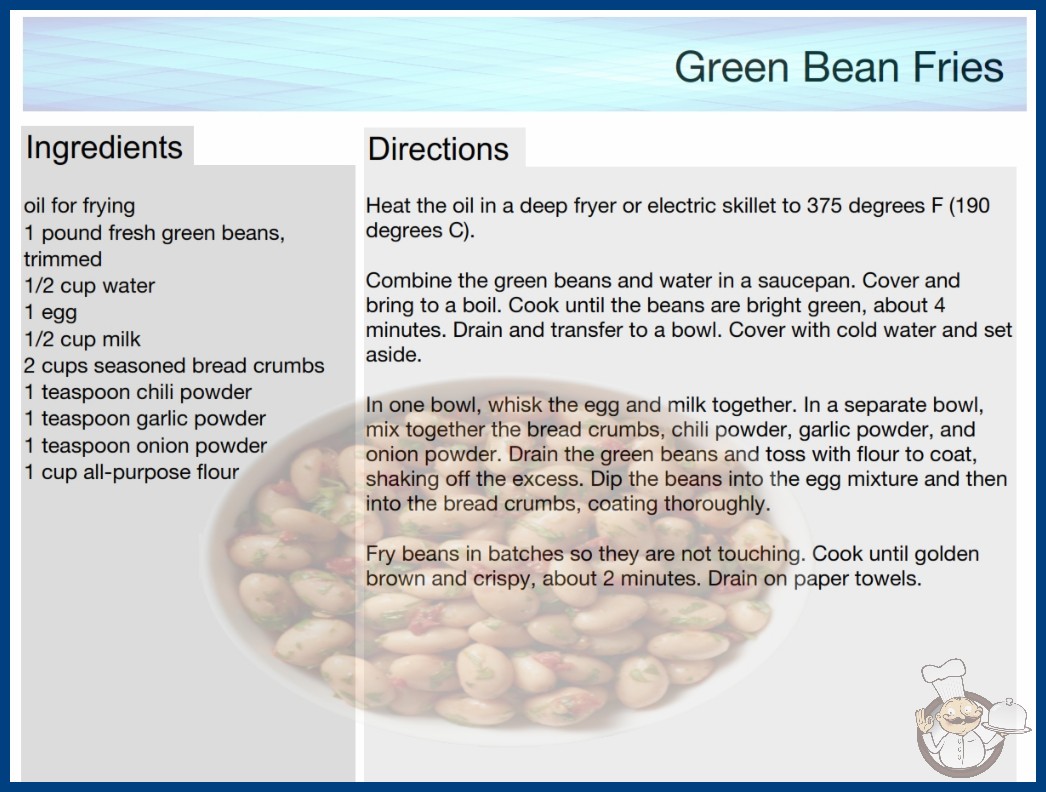 Green Bean Fries

Ingredients

oil for frying
1 pound fresh green beans, trimmed
1/2 cup water
1 egg
1/2 cup milk
2 cups seasoned bread crumbs
1 teaspoon chili powder
1 teaspoon garlic powder
1 teaspoon onion powder
1 cup all-purpose flour

Directions

Heat the oil in a deep fryer or electric skillet to 375 degrees F (190 degrees C).

Combine the green beans and water in a saucepan. Cover and bring to a boil. Cook until the beans are bright green, about 4 minutes. Drain and transfer to a bowl. Cover with cold water and set aside.

In one bowl, whisk the egg and milk together. In a separate bowl, mix together the bread crumbs, chili powder, garlic powder, and onion powder. Drain the green beans and toss with flour to coat, shaking off the excess. Dip the beans into the egg mixture and then into the bread crumbs, coating thoroughly.

Fry beans in batches so they are not touching. Cook until golden brown and crispy, about 2 minutes. Drain on paper towels.